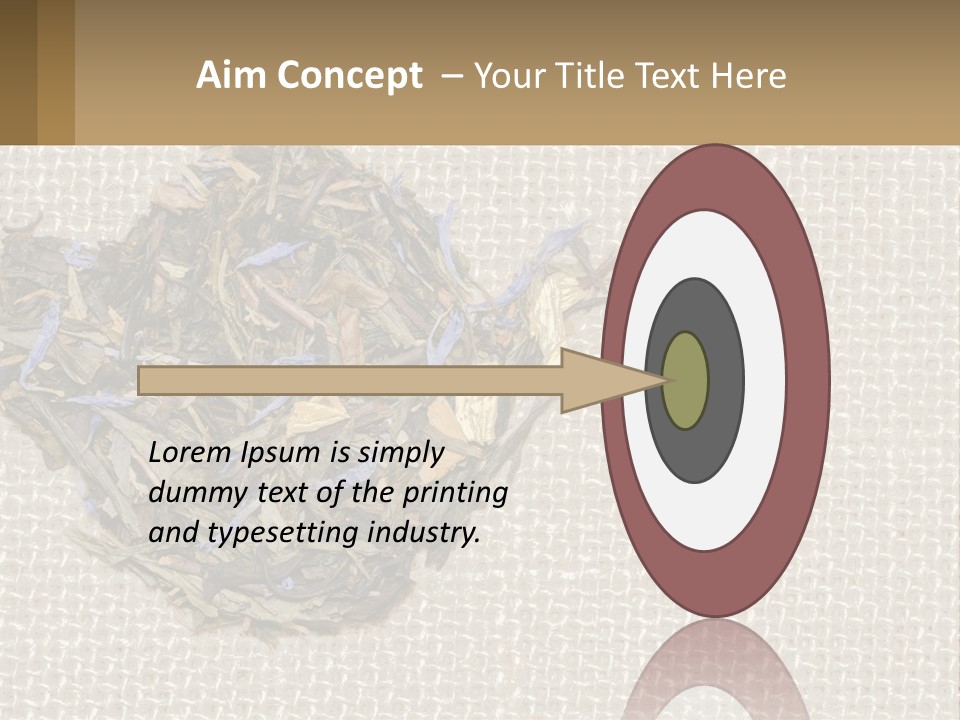 Aim Concept – Your Title Text Here

Lorem Ipsum is simply dummy text of the printing and typesetting industry.